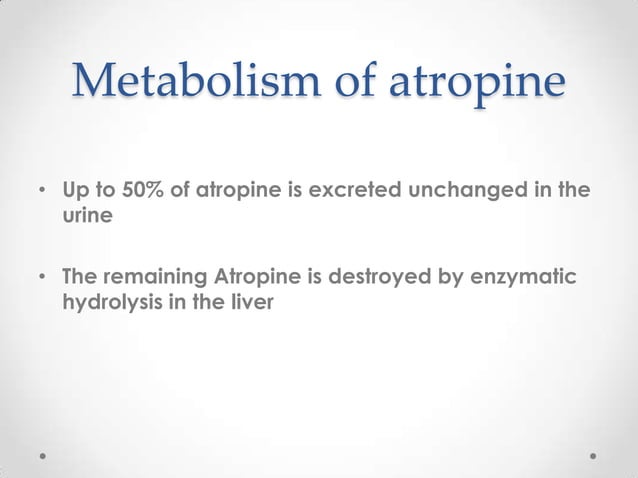 Metabolism of atropine

• Up to 50% of atropine is excreted unchanged in the urine

• The remaining Atropine is destroyed by enzymatic hydrolysis in the liver